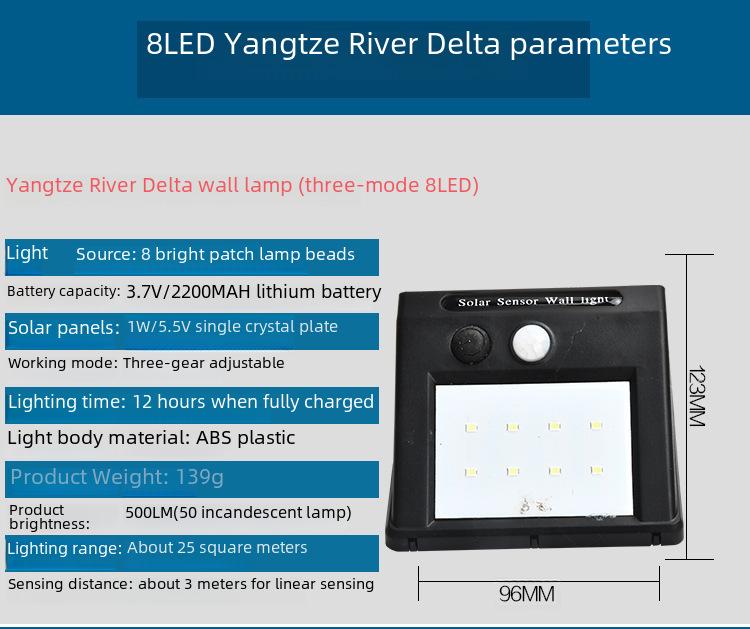 8LED Yangtze River Delta parameters

Yangtze River Delta wall lamp (three-mode 8LED)

Light Source: 8 bright patch lamp beads

Battery capacity: 3.7V/2200MAH lithium battery

Solar panels: 1W/5.5V single crystal plate

Working mode: Three-gear adjustable

Lighting time: 12 hours when fully charged

Light body material: ABS plastic

Product Weight: 139g

Product brightness: 500LM(50 incandescent lamp)

Lighting range: About 25 square meters

Sensing distance: about 3 meters for linear sensing

Solar Sensor Wall light

123MM

96MM